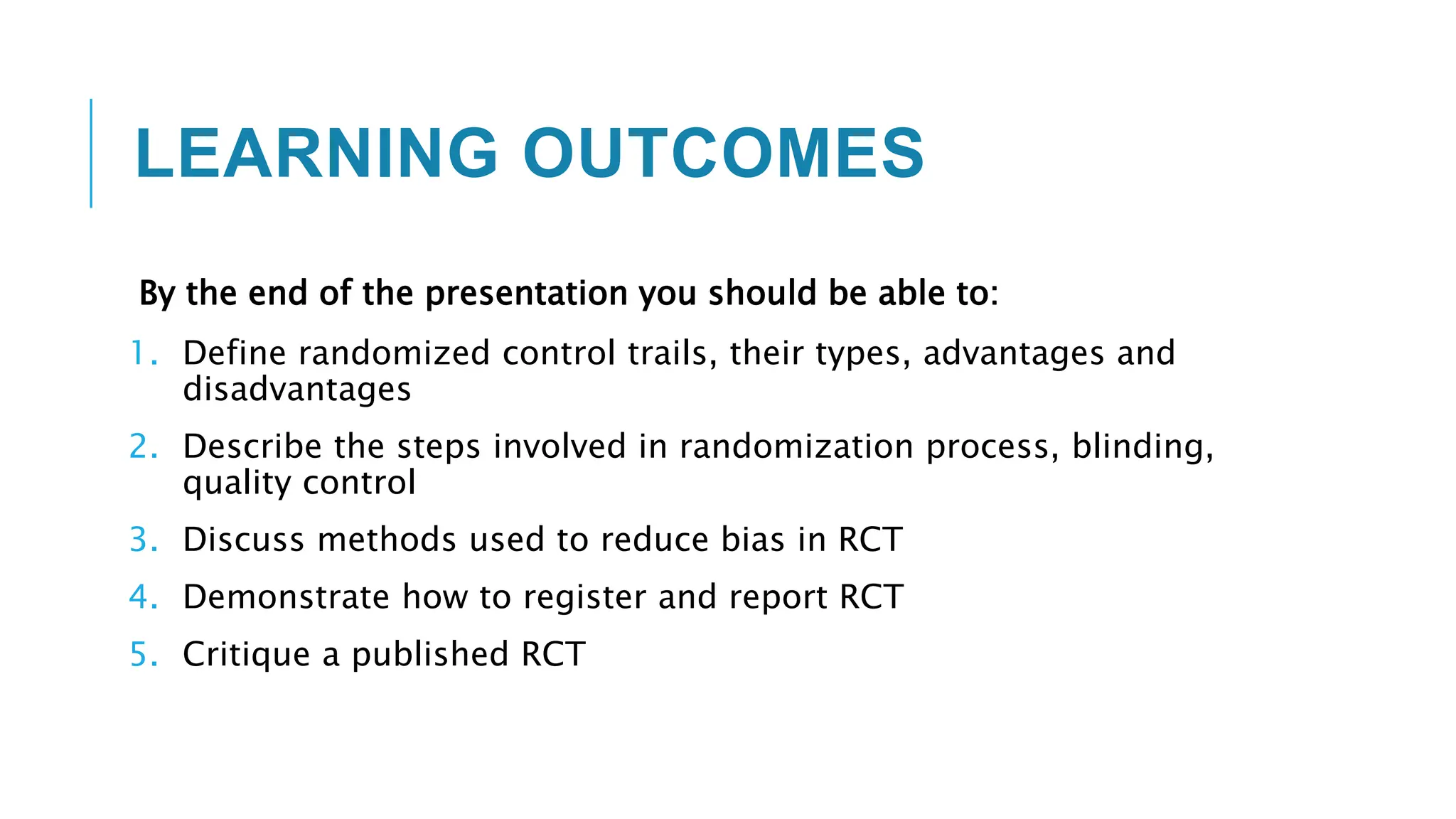 LEARNING OUTCOMES

By the end of the presentation you should be able to:

1. Define randomized control trails, their types, advantages and disadvantages
2. Describe the steps involved in randomization process, blinding, quality control
3. Discuss methods used to reduce bias in RCT
4. Demonstrate how to register and report RCT
5. Critique a published RCT